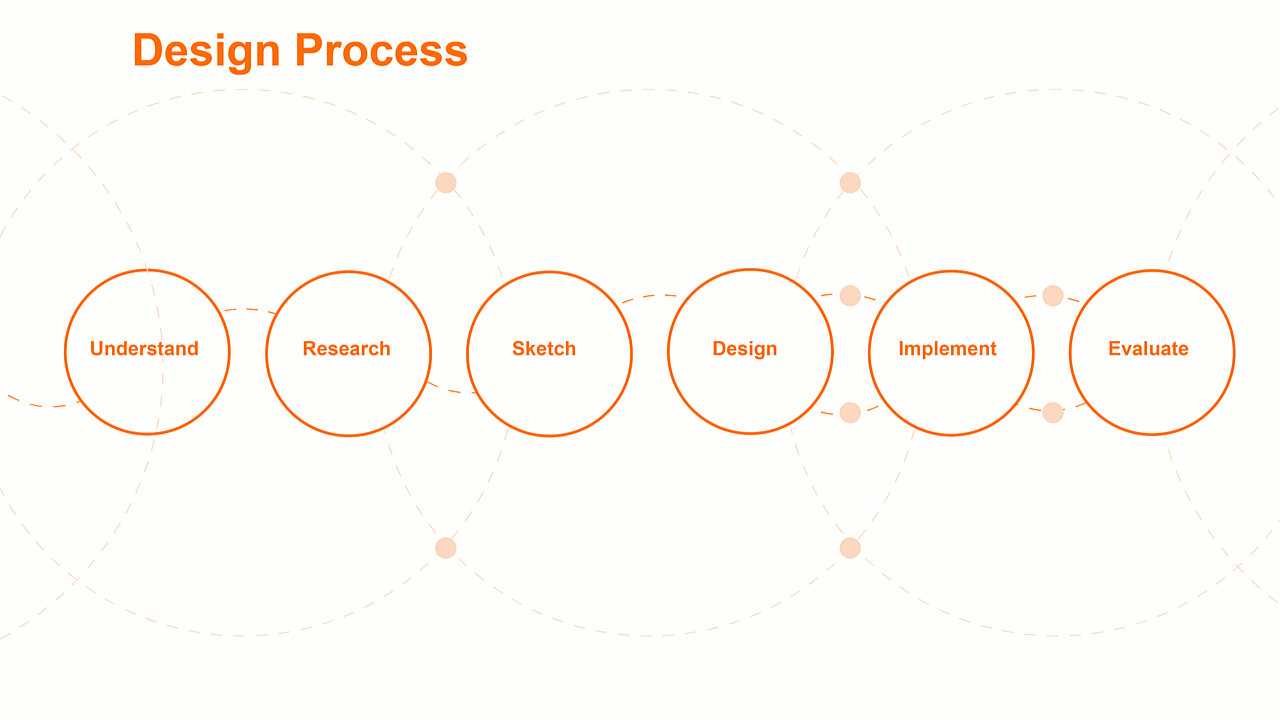 Design Process

Understand

Research

Sketch

Design

Implement

Evaluate